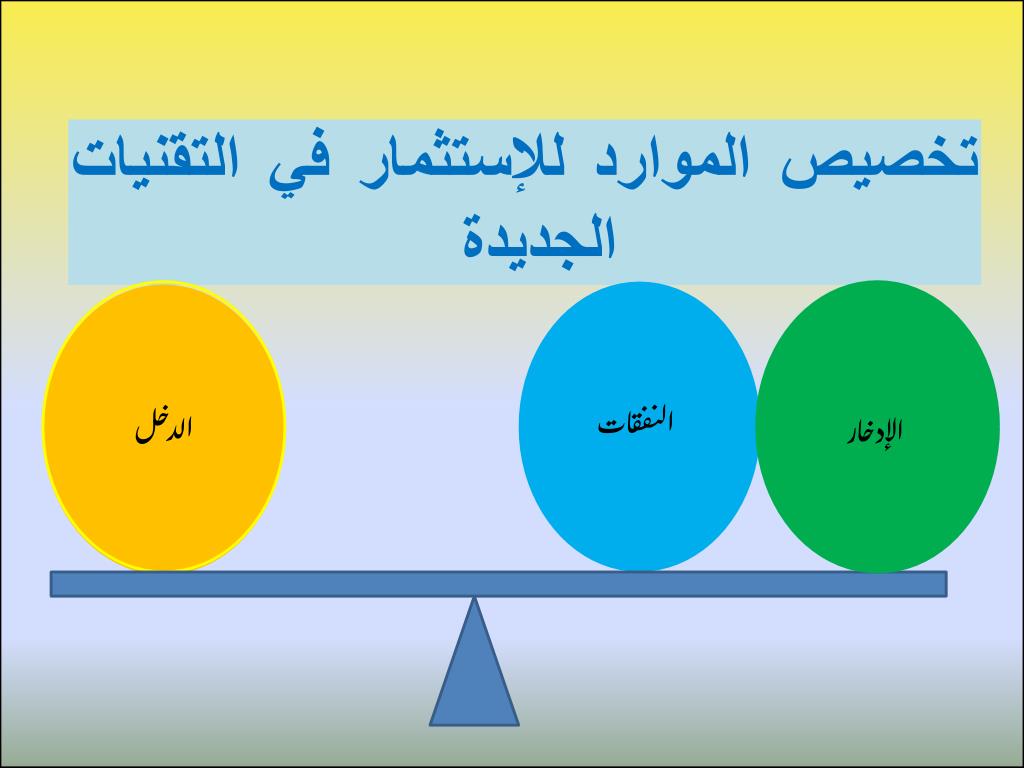 تخصيص الموارد للإستثمار في التقنيات الجديدة

الإدخار

النفقات

الدخل